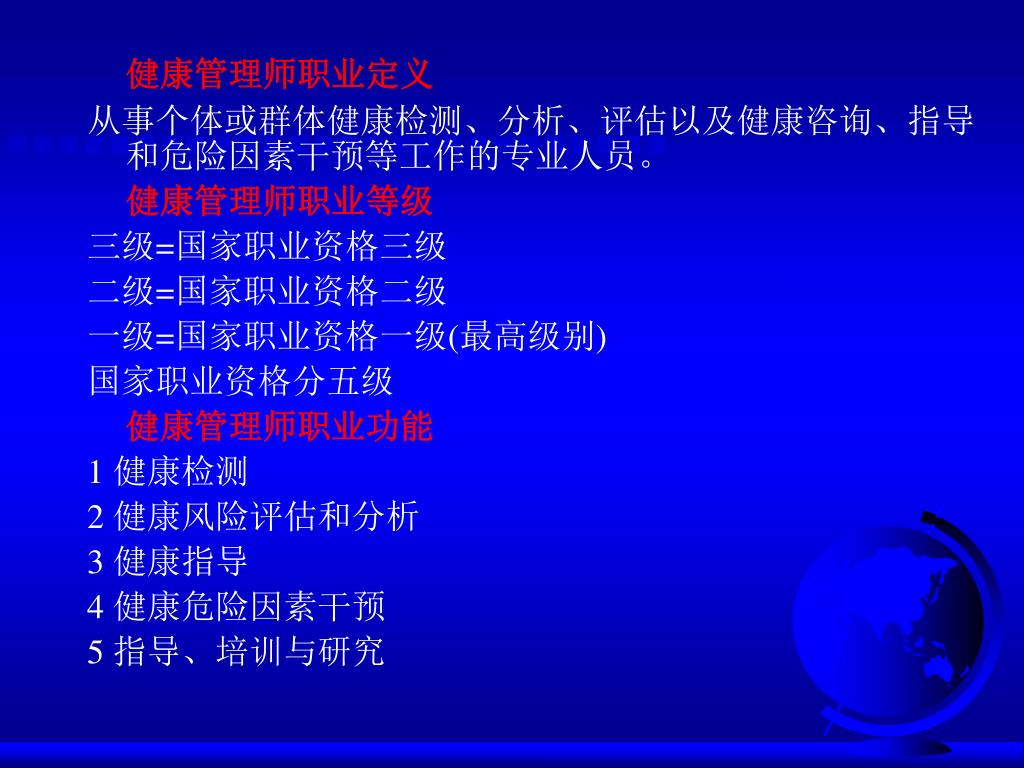 健康管理师职业定义

从事个体或群体健康检测、分析、评估以及健康咨询、指导和危险因素干预等工作的专业人员。

健康管理师职业等级

三级=国家职业资格三级

二级=国家职业资格二级

一级=国家职业资格一级(最高级别)

国家职业资格分五级

健康管理师职业功能

1 健康检测

2 健康风险评估和分析

3 健康指导

4 健康危险因素干预

5 指导、培训与研究